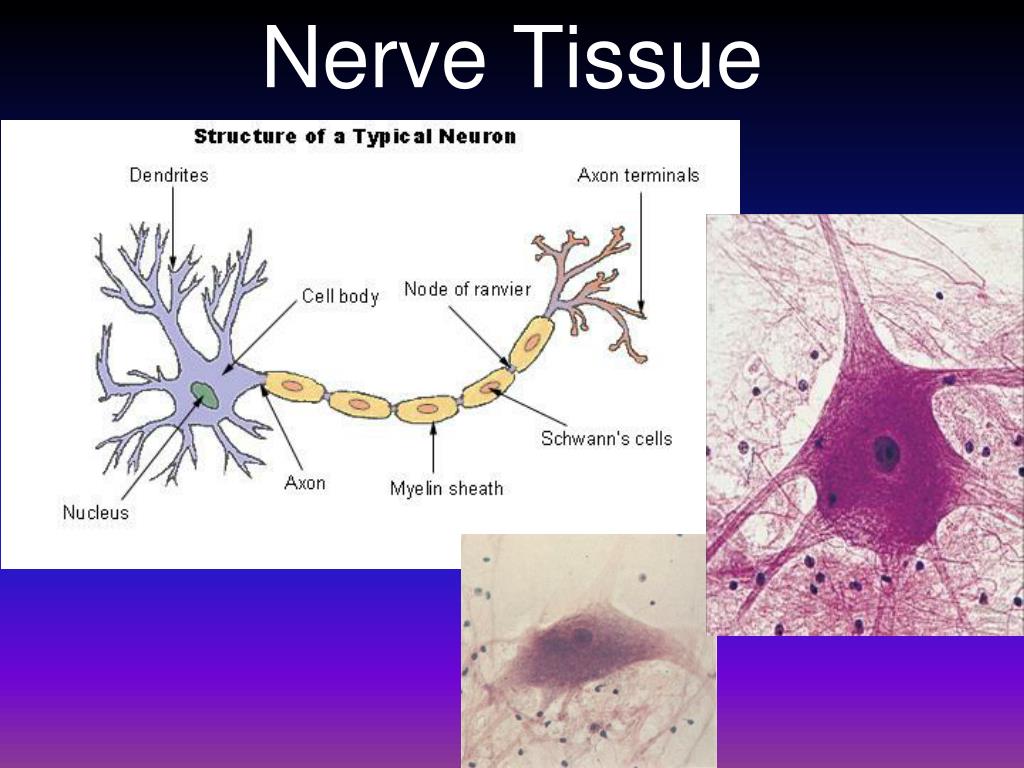 Nerve Tissue

Structure of a Typical Neuron

Dendrites

Axon terminals

Cell body

Node of ranvier

Schwann's cells

Axon

Myelin sheath

Nucleus